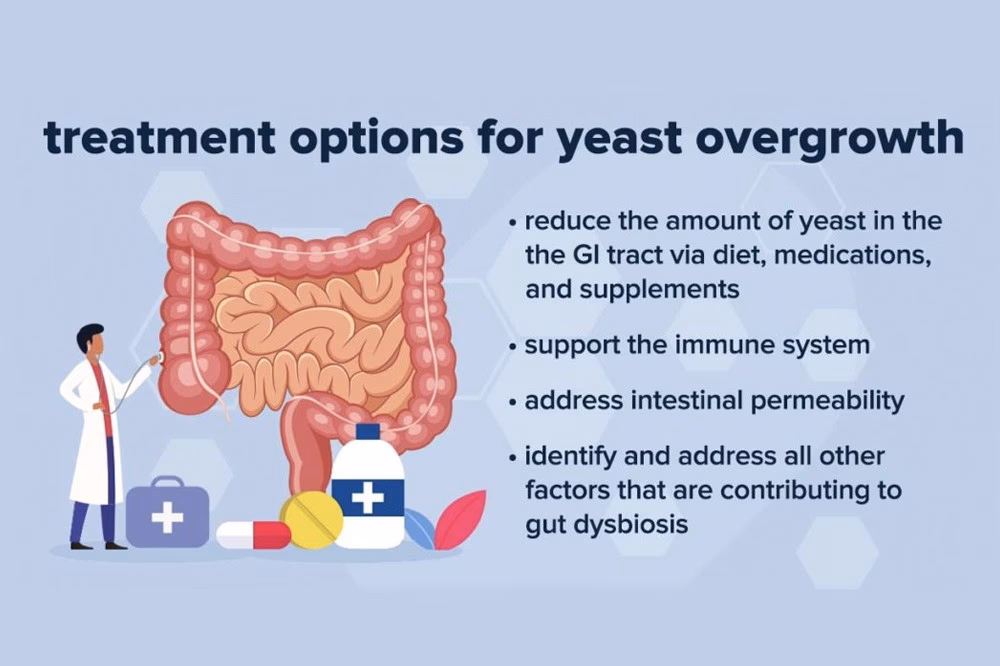 treatment options for yeast overgrowth

• reduce the amount of yeast in the the GI tract via diet, medications, and supplements

• support the immune system

• address intestinal permeability

• identify and address all other factors that are contributing to gut dysbiosis